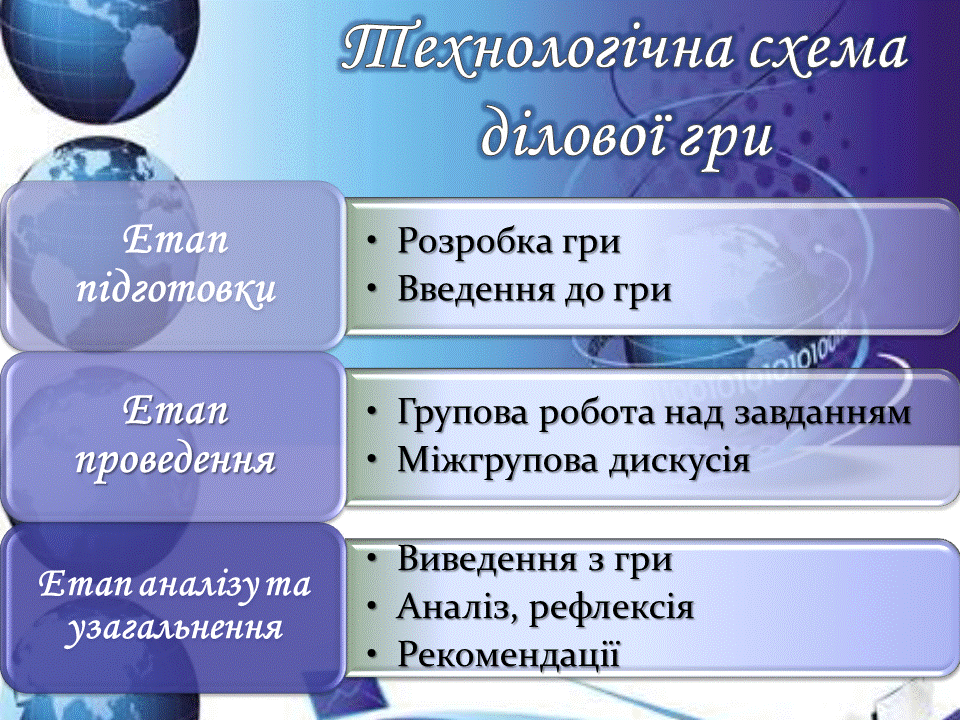 Технологічна схема ділової гри

Етап підготовки

• Розробка гри
• Введення до гри

Етап проведення

• Групова робота над завданням
• Міжгрупова дискусія

Етап аналізу та узагальнення

• Виведення з гри
• Аналіз, рефлексія
• Рекомендації